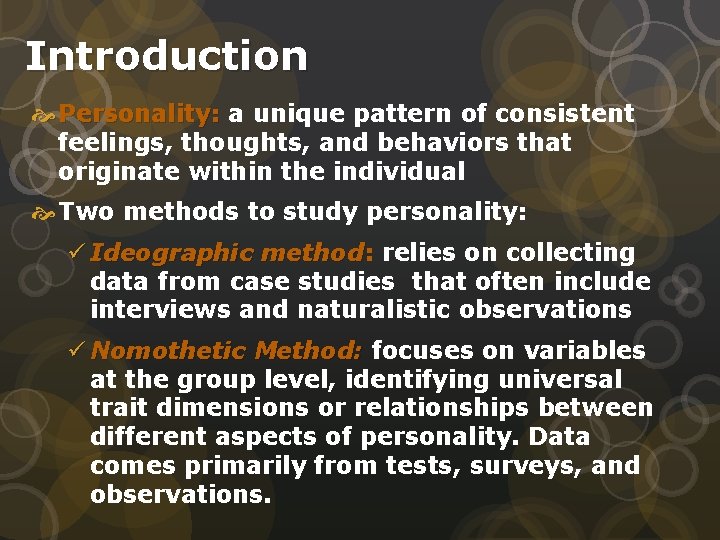 Introduction

Personality: a unique pattern of consistent feelings, thoughts, and behaviors that originate within the individual

Two methods to study personality:

✓ Ideographic method: relies on collecting data from case studies that often include interviews and naturalistic observations

✓ Nomothetic Method: focuses on variables at the group level, identifying universal trait dimensions or relationships between different aspects of personality. Data comes primarily from tests, surveys, and observations.